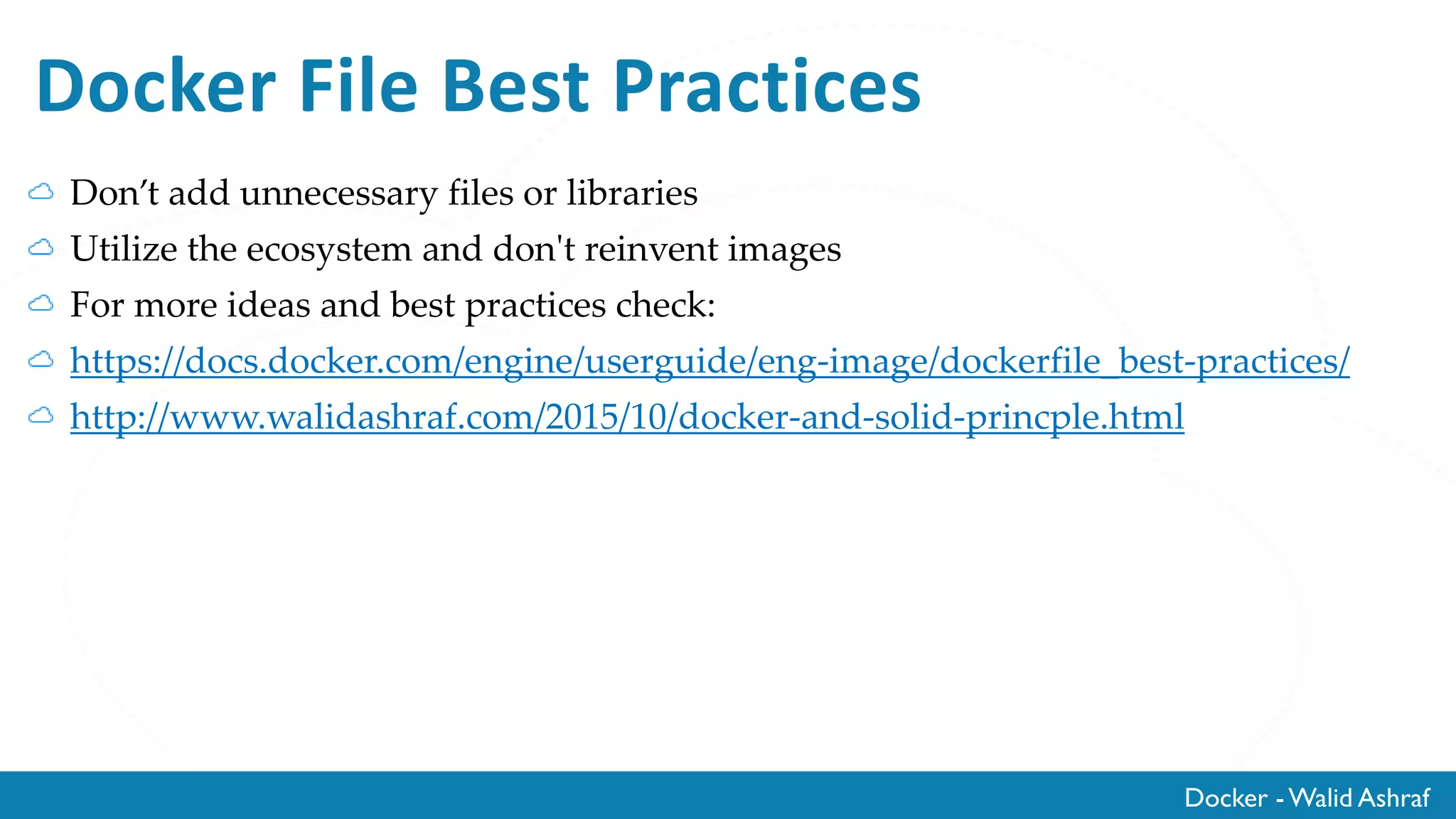 Docker File Best Practices

Don’t add unnecessary files or libraries

Utilize the ecosystem and don't reinvent images

For more ideas and best practices check:

https://docs.docker.com/engine/userguide/eng-image/dockerfile_best-practices/

http://www.walidashraf.com/2015/10/docker-and-solid-princple.html

Docker - Walid Ashraf